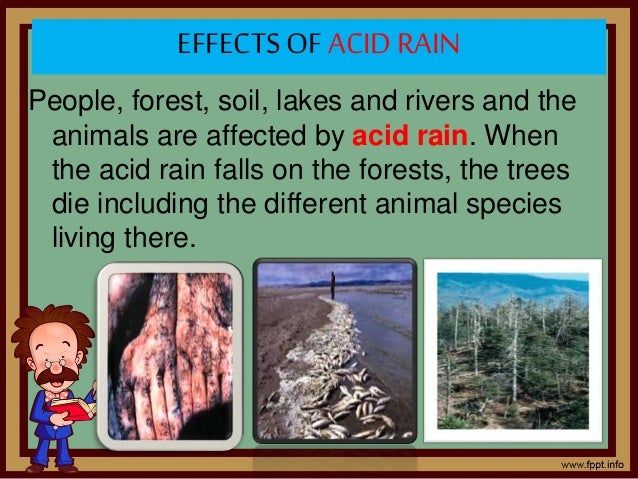 EFFECTS OF ACID RAIN

People, forest, soil, lakes and rivers and the animals are affected by acid rain. When the acid rain falls on the forests, the trees die including the different animal species living there.

www.fppt.info